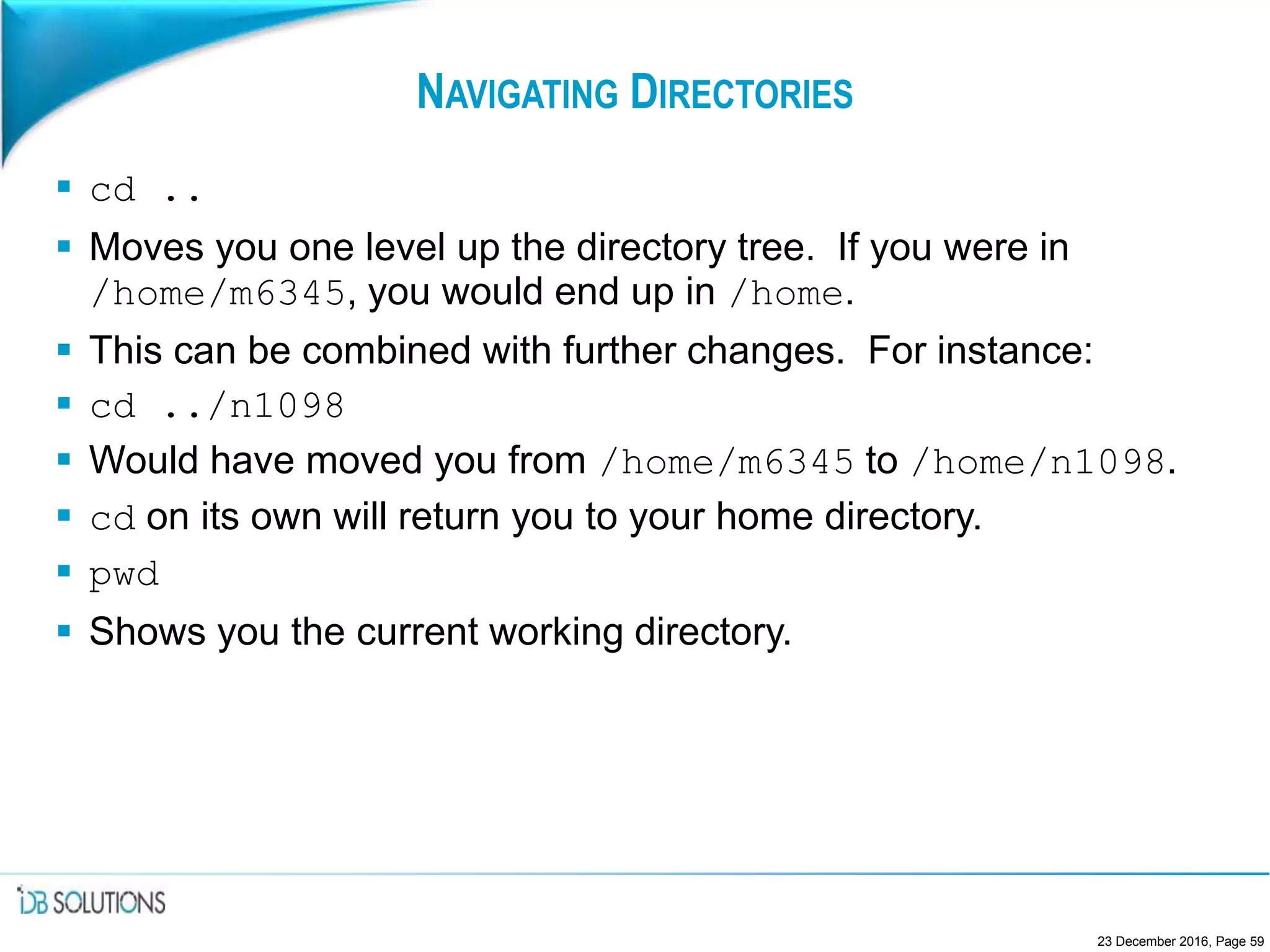 NAVIGATING DIRECTORIES

- cd ..
- Moves you one level up the directory tree. If you were in /home/m6345, you would end up in /home.
- This can be combined with further changes. For instance:
- cd ../n1098
- Would have moved you from /home/m6345 to /home/n1098.
- cd on its own will return you to your home directory.
- pwd
- Shows you the current working directory.

iDB SOLUTIONS

23 December 2016, Page 59